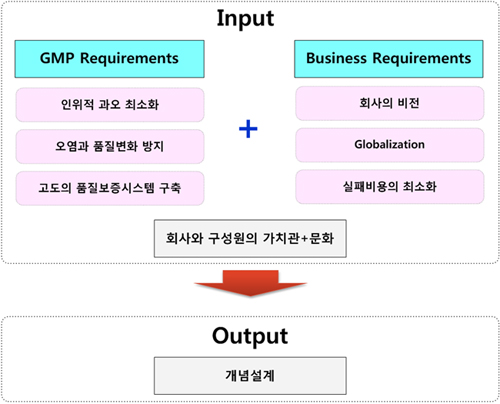 Input

GMP Requirements

인위적 과오 최소화

오염과 품질변화 방지

고도의 품질보증시스템 구축

+

Business Requirements

회사의 비전

Globalization

실패비용의 최소화

회사와 구성원의 가치관+문화

Output

개념설계